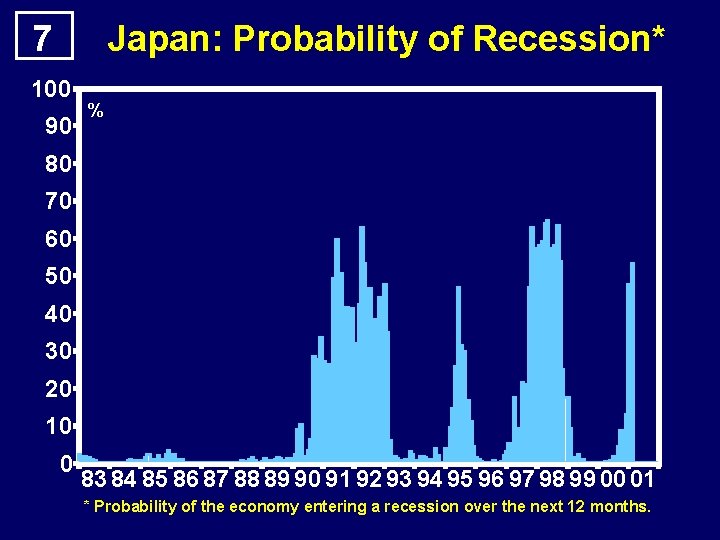 7

Japan: Probability of Recession*

%

100
90
80
70
60
50
40
30
20
10
0

83 84 85 86 87 88 89 90 91 92 93 94 95 96 97 98 99 00 01

* Probability of the economy entering a recession over the next 12 months.